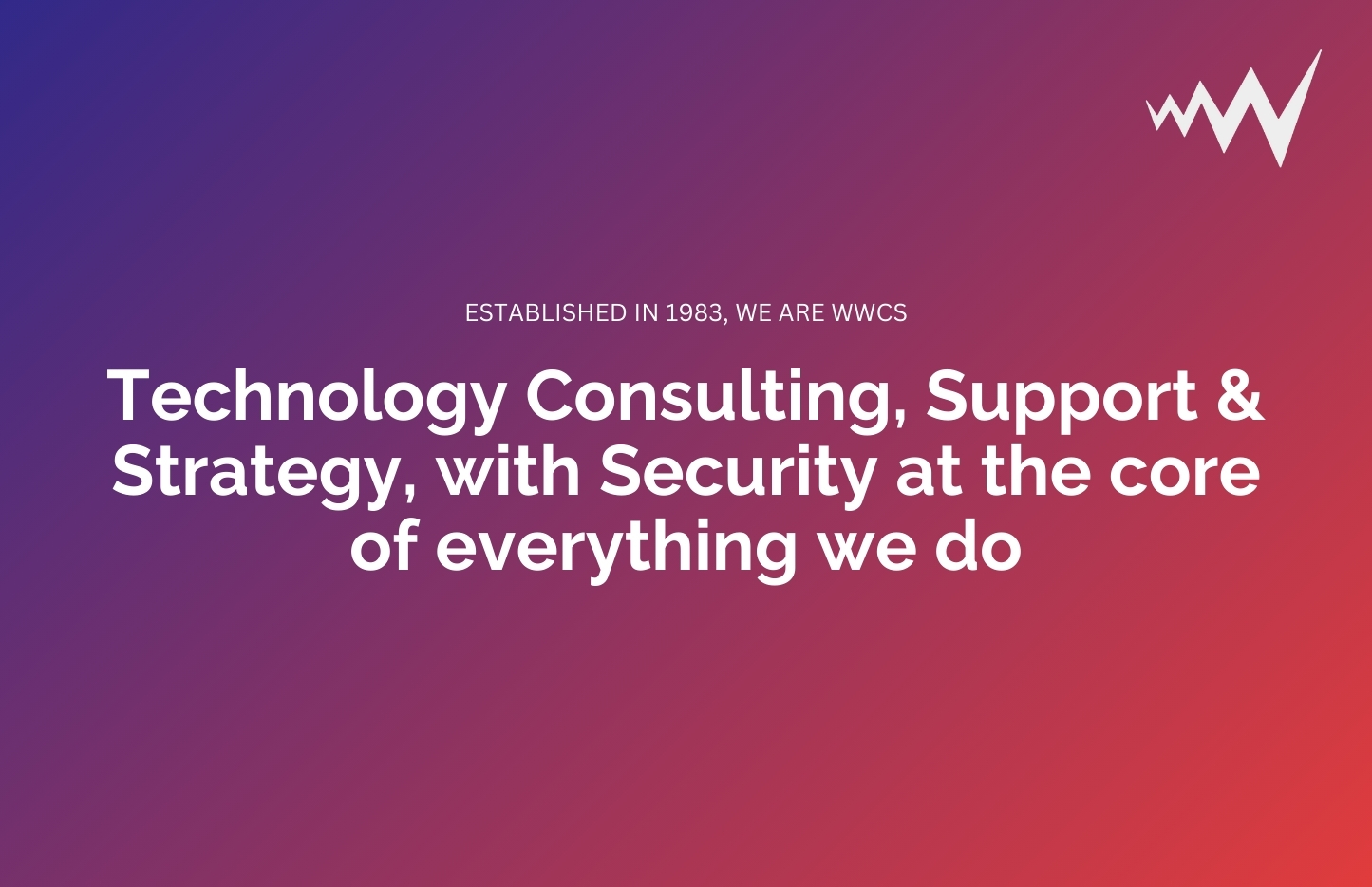 ESTABLISHED IN 1983, WE ARE WWCS

Technology Consulting, Support & Strategy, with Security at the core of everything we do